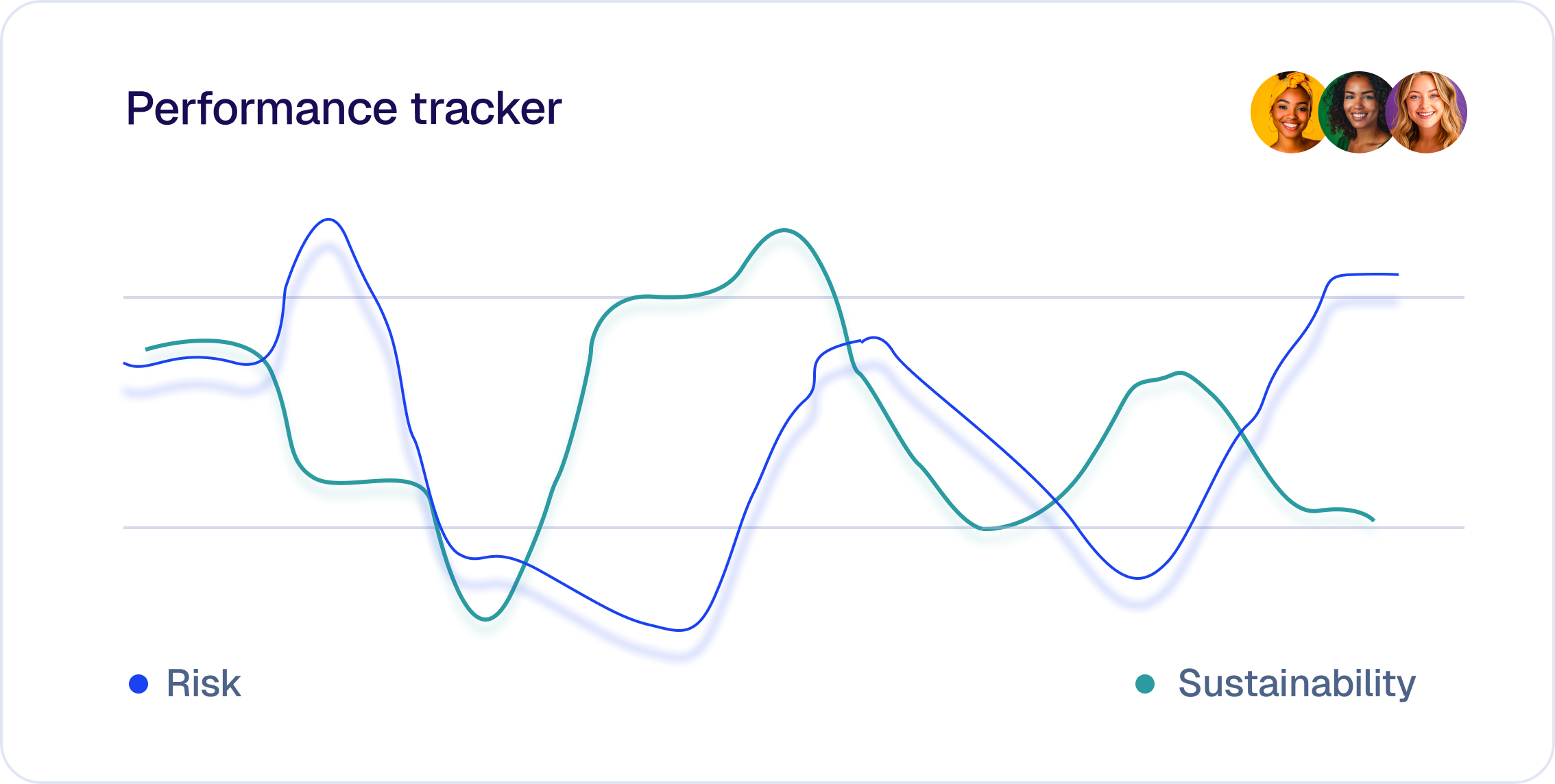 Performance tracker

Risk

Sustainability